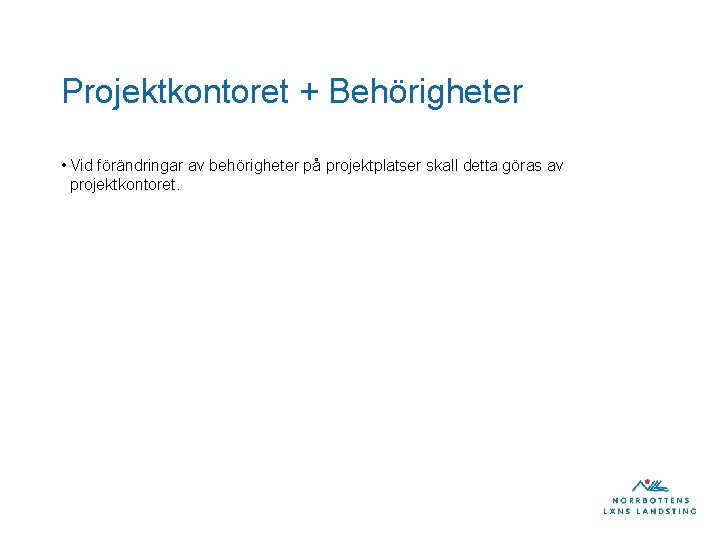 Projektkontoret + Behörigheter

• Vid förändringar av behörigheter på projektplatser skall detta göras av projektkontoret.

NORRBOTTENS
LÄNS LANDSTING